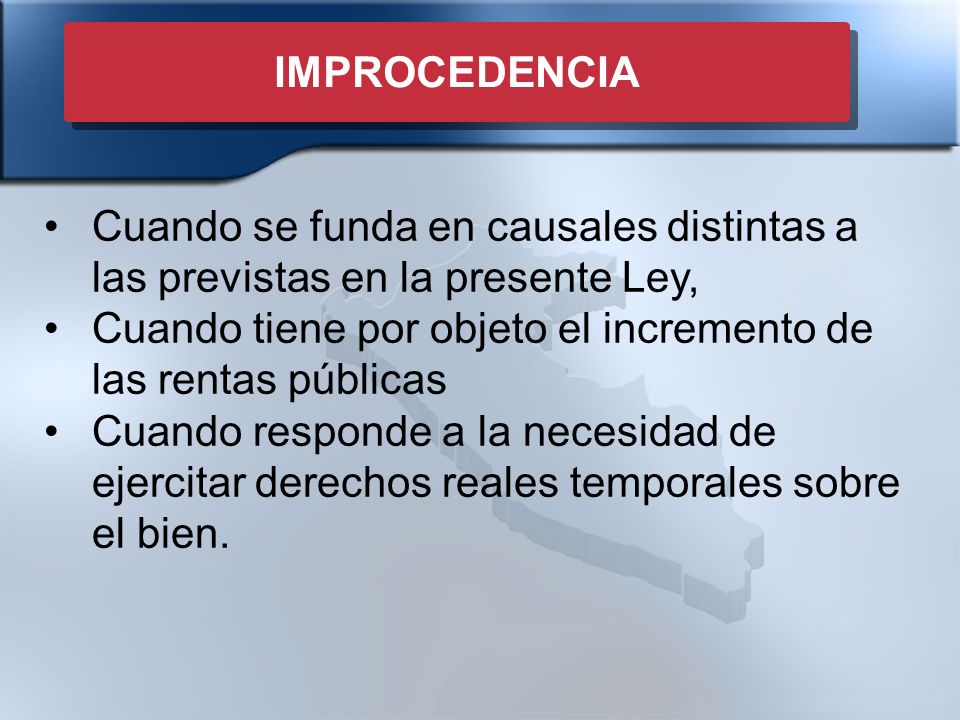 IMPROCEDENCIA

• Cuando se funda en causales distintas a las previstas en la presente Ley,
• Cuando tiene por objeto el incremento de las rentas públicas
• Cuando responde a la necesidad de ejercitar derechos reales temporales sobre el bien.